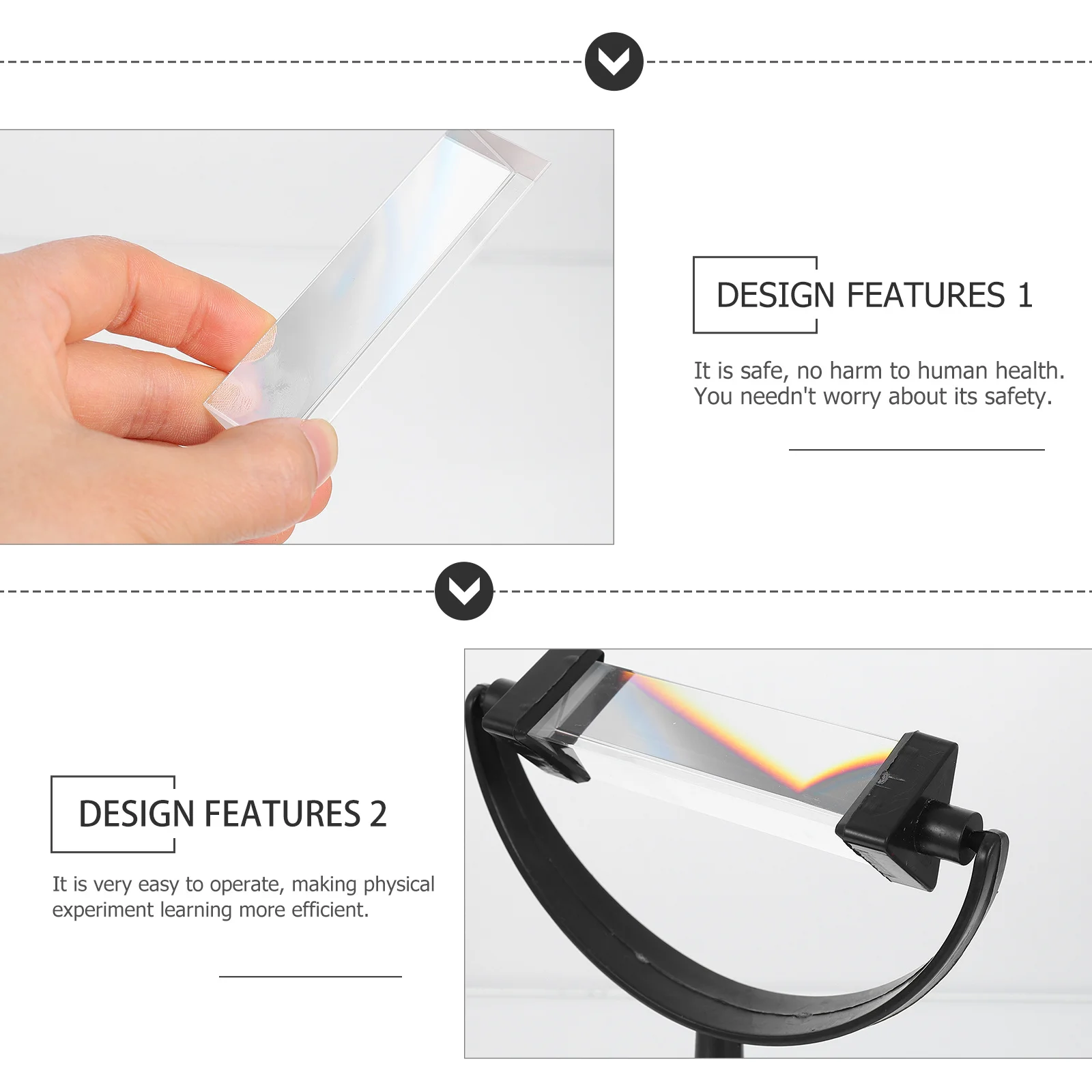 DESIGN FEATURES 1

It is safe, no harm to human health. You needn't worry about its safety.

DESIGN FEATURES 2

It is very easy to operate, making physical experiment learning more efficient.